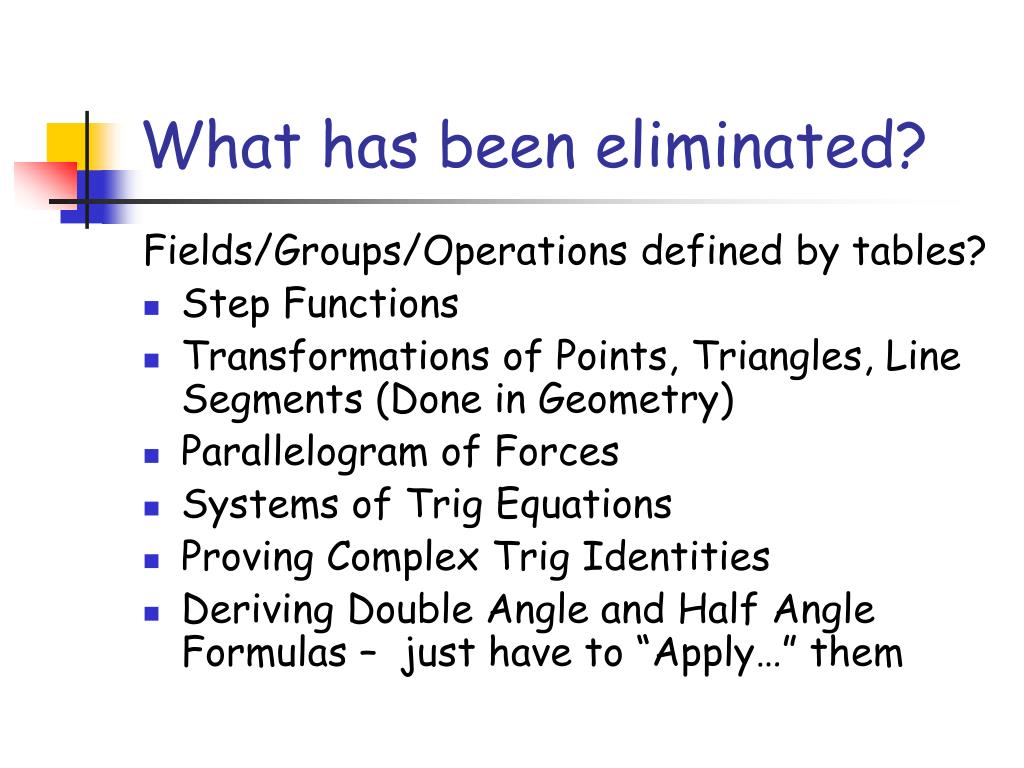 What has been eliminated?

Fields/Groups/Operations defined by tables?

- Step Functions
- Transformations of Points, Triangles, Line Segments (Done in Geometry)
- Parallelogram of Forces
- Systems of Trig Equations
- Proving Complex Trig Identities
- Deriving Double Angle and Half Angle Formulas – just have to “Apply…” them